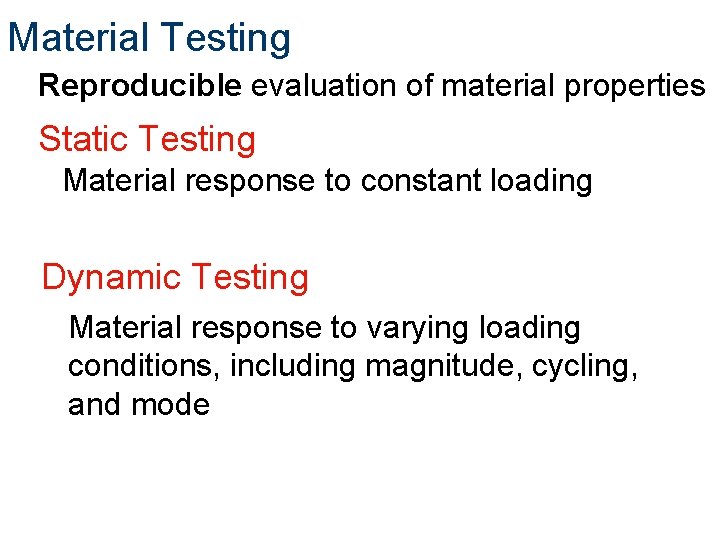 Material Testing

Reproducible evaluation of material properties

Static Testing

Material response to constant loading

Dynamic Testing

Material response to varying loading conditions, including magnitude, cycling, and mode